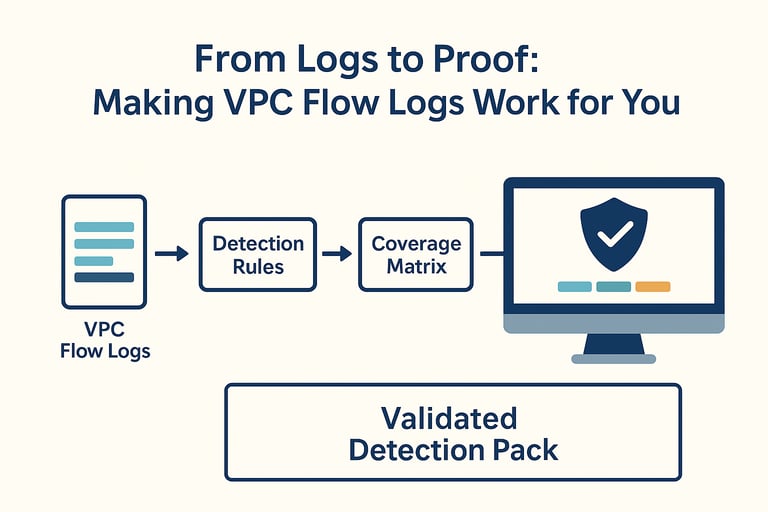 From Logs to Proof:
Making VPC Flow Logs Work for You

VPC
Flow Logs

Detection
Rules

Coverage
Matrix

Validated
Detection Pack